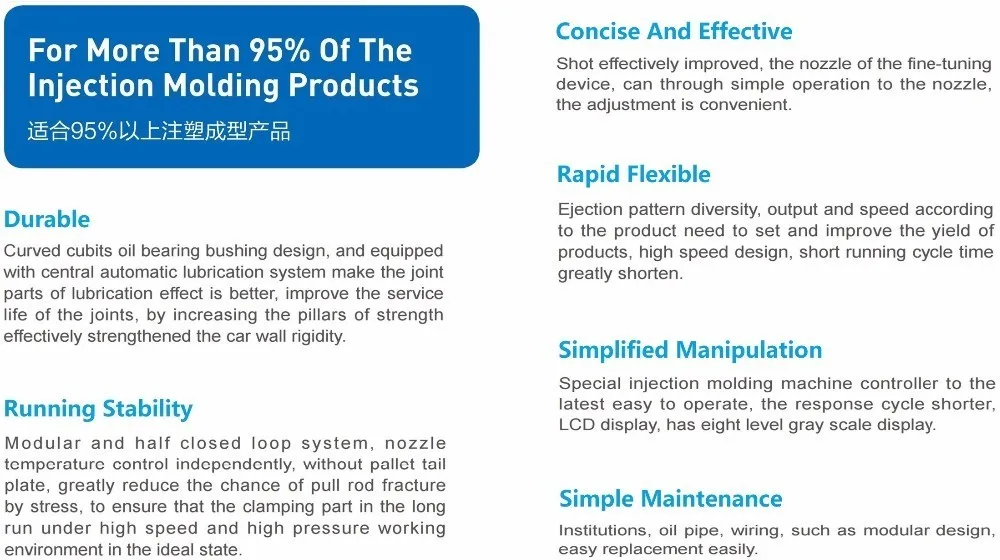 For More Than 95% Of The Injection Molding Products
适合95%以上注塑成型产品

Durable
Curved cubits oil bearing bushing design, and equipped with central automatic lubrication system make the joint parts of lubrication effect is better, improve the service life of the joints, by increasing the pillars of strength effectively strengthened the car wall rigidity.

Running Stability
Modular and half closed loop system, nozzle temperature control independently, without pallet tail plate, greatly reduce the chance of pull rod fracture by stress, to ensure that the clamping part in the long run under high speed and high pressure working environment in the ideal state.

Concise And Effective
Shot effectively improved, the nozzle of the fine-tuning device, can through simple operation to the nozzle, the adjustment is convenient.

Rapid Flexible
Ejection pattern diversity, output and speed according to the product need to set and improve the yield of products, high speed design, short running cycle time greatly shorten.

Simplified Manipulation
Special injection molding machine controller to the latest easy to operate, the response cycle shorter, LCD display, has eight level gray scale display.

Simple Maintenance
Institutions, oil pipe, wiring, such as modular design, easy replacement easily.